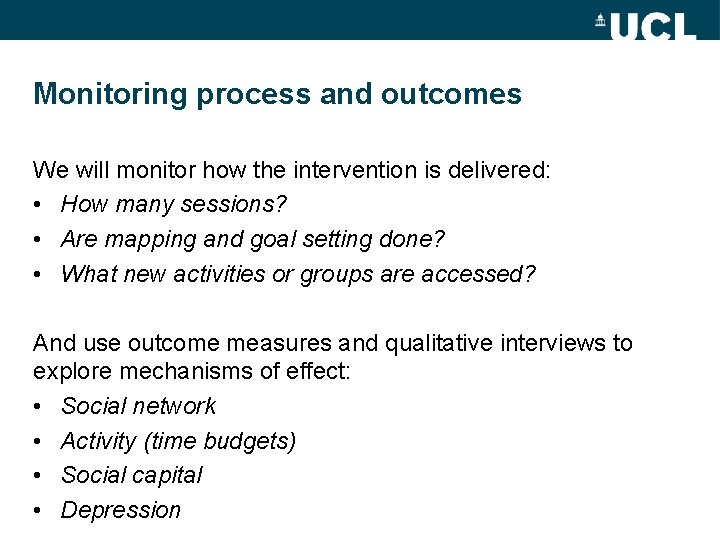 UCL

Monitoring process and outcomes

We will monitor how the intervention is delivered:
• How many sessions?
• Are mapping and goal setting done?
• What new activities or groups are accessed?

And use outcome measures and qualitative interviews to explore mechanisms of effect:
• Social network
• Activity (time budgets)
• Social capital
• Depression